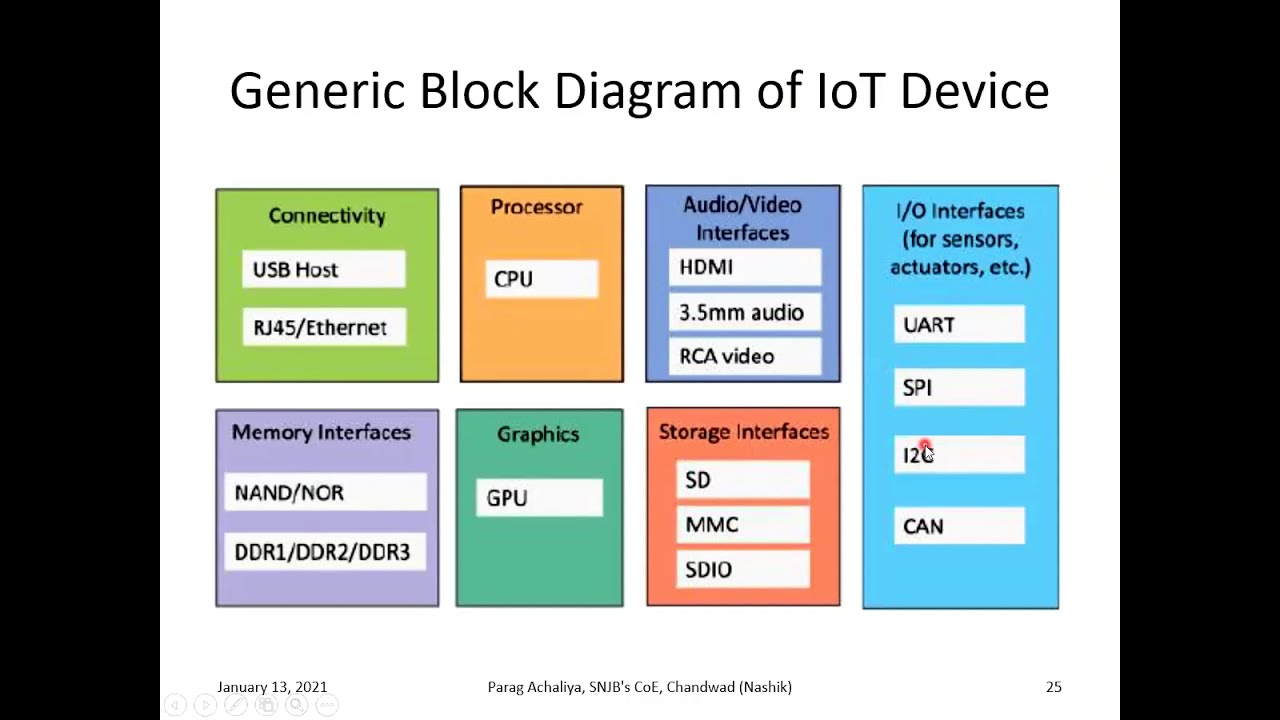 Generic Block Diagram of IoT Device

Connectivity
USB Host
RJ45/Ethernet

Processor
CPU

Audio/Video Interfaces
HDMI
3.5mm audio
RCA video

I/O Interfaces (for sensors, actuators, etc.)
UART
SPI
I2C
CAN

Memory Interfaces
NAND/NOR
DDR1/DDR2/DDR3

Graphics
GPU

Storage Interfaces
SD
MMC
SDIO

January 13, 2021
Parag Achaliya, SNJB's CoE, Chandwad (Nashik)
25